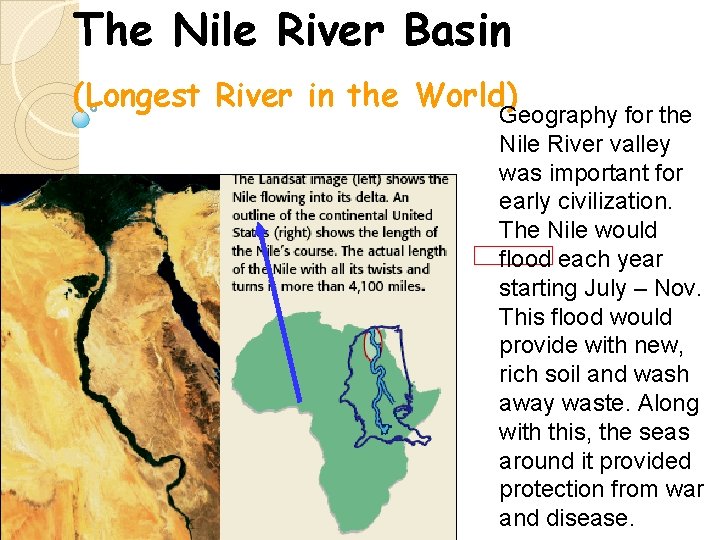 The Nile River Basin

(Longest River in the World)

The Landsat image (left) shows the Nile flowing into its delta. An outline of the continental United States (right) shows the length of the Nile's course. The actual length of the Nile with all its twists and turns is more than 4,100 miles.

Geography for the Nile River valley was important for early civilization. The Nile would flood each year starting July – Nov. This flood would provide with new, rich soil and wash away waste. Along with this, the seas around it provided protection from war and disease.